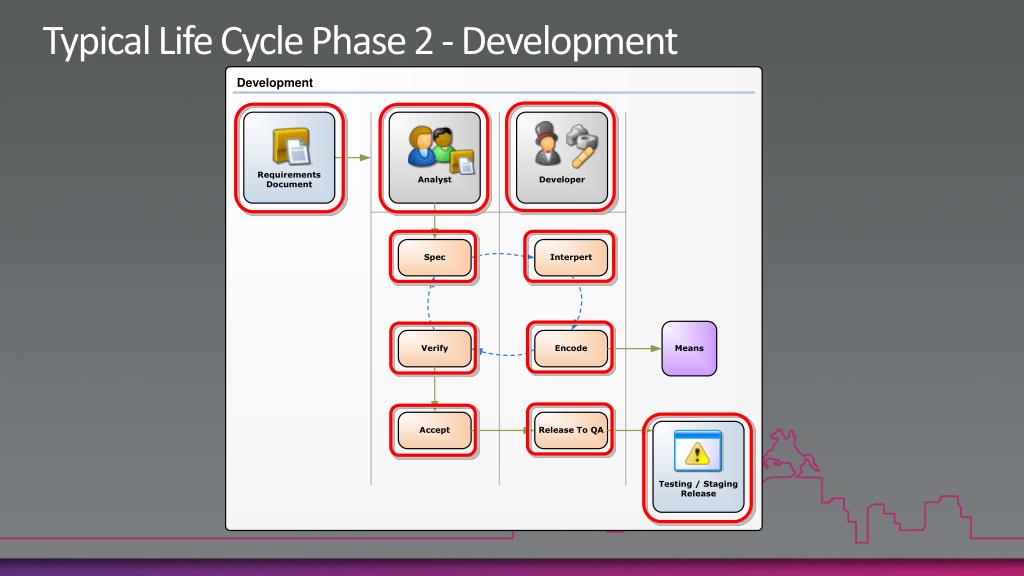 Typical Life Cycle Phase 2 - Development

Development

Requirements Document

Analyst

Developer

Spec

Interpert

Verify

Encode

Means

Accept

Release To QA

Testing / Staging Release